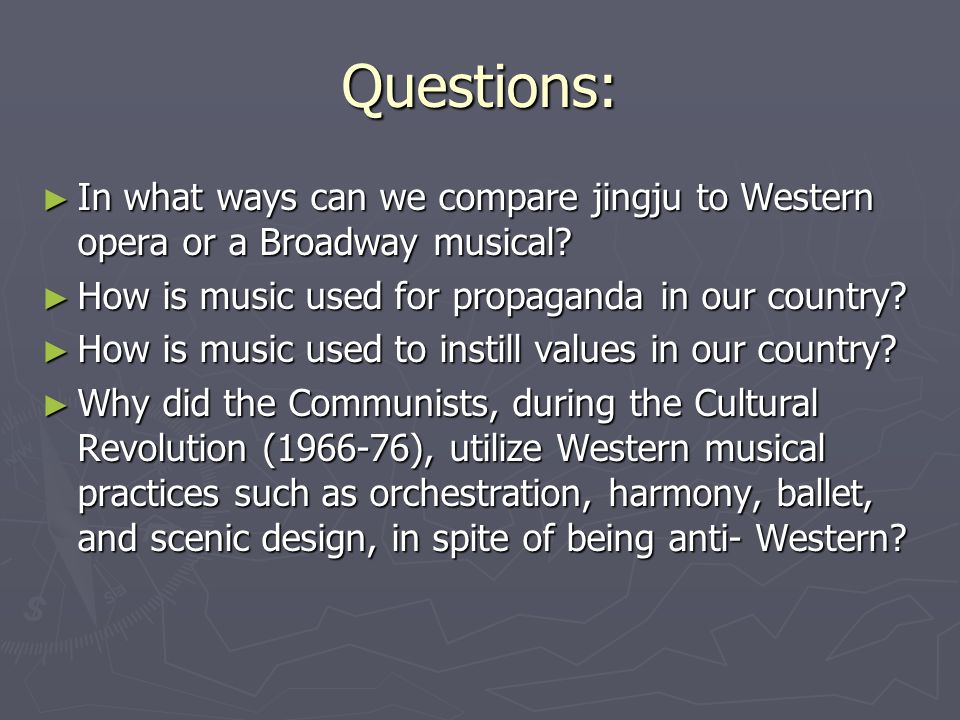 Questions:

► In what ways can we compare jingju to Western opera or a Broadway musical?

► How is music used for propaganda in our country?

► How is music used to instill values in our country?

► Why did the Communists, during the Cultural Revolution (1966-76), utilize Western musical practices such as orchestration, harmony, ballet, and scenic design, in spite of being anti- Western?